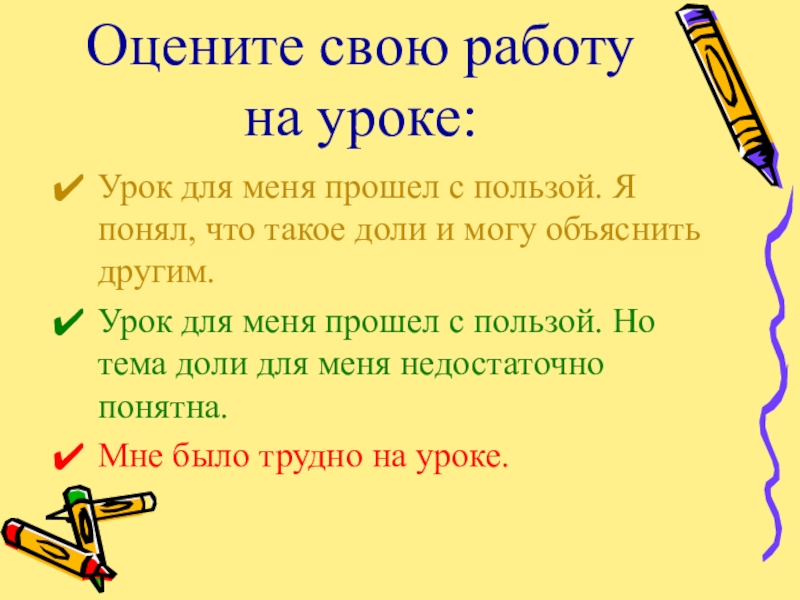 Оцените свою работу на уроке:

✔ Урок для меня прошел с пользой. Я понял, что такое доли и могу объяснить другим.

✔ Урок для меня прошел с пользой. Но тема доли для меня недостаточно понятна.

✔ Мне было трудно на уроке.